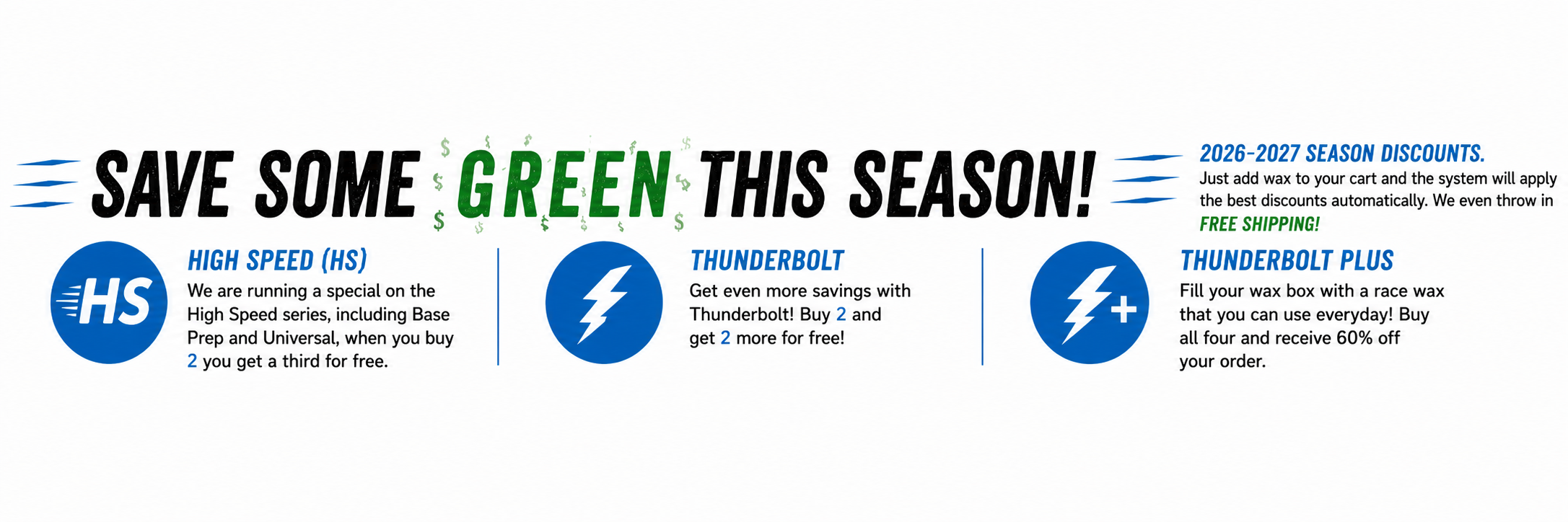 SAVE SOME GREEN THIS SEASON!

2026-2027 SEASON DISCOUNTS.
Just add wax to your cart and the system will apply the best discounts automatically. We even throw in FREE SHIPPING!

HS

HIGH SPEED (HS)
We are running a special on the High Speed series, including Base Prep and Universal, when you buy 2 you get a third for free.

THUNDERBOLT
Get even more savings with Thunderbolt! Buy 2 and get 2 more for free!

THUNDERBOLT PLUS
Fill your wax box with a race wax that you can use everyday! Buy all four and receive 60% off your order.